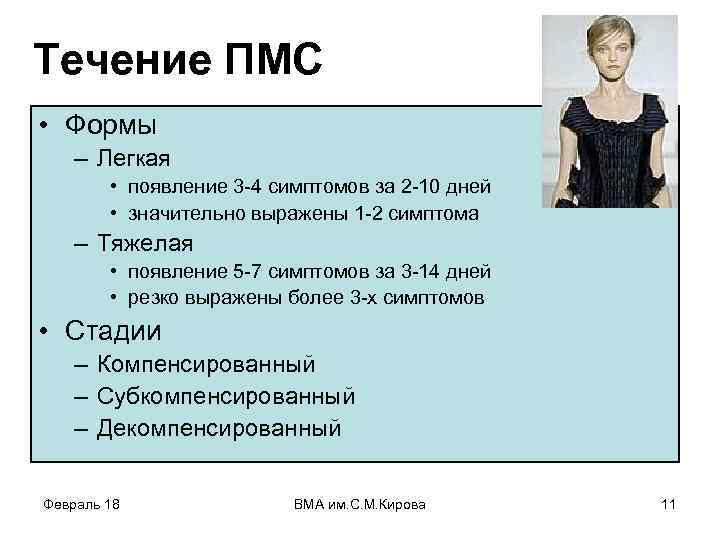 Течение ПМС

• Формы
– Легкая
• появление 3-4 симптомов за 2-10 дней
• значительно выражены 1-2 симптома
– Тяжелая
• появление 5-7 симптомов за 3-14 дней
• резко выражены более 3-х симптомов
• Стадии
– Компенсированный
– Субкомпенсированный
– Декомпенсированный

Февраль 18

ВМА им.С.М.Кирова

11